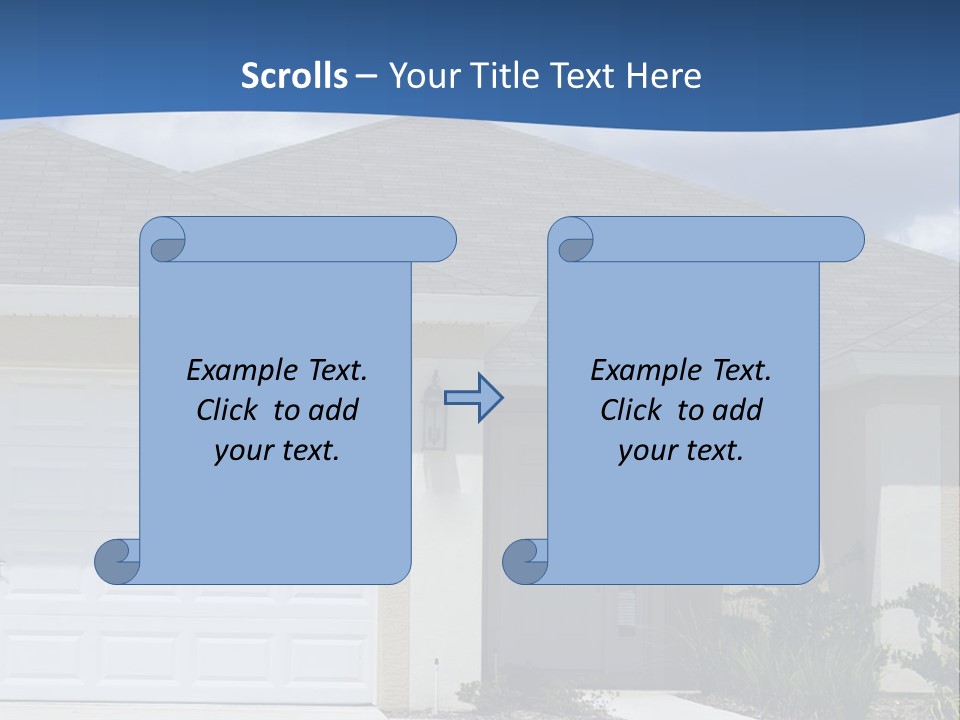 Scrolls – Your Title Text Here

Example Text. Click to add your text.

Example Text. Click to add your text.